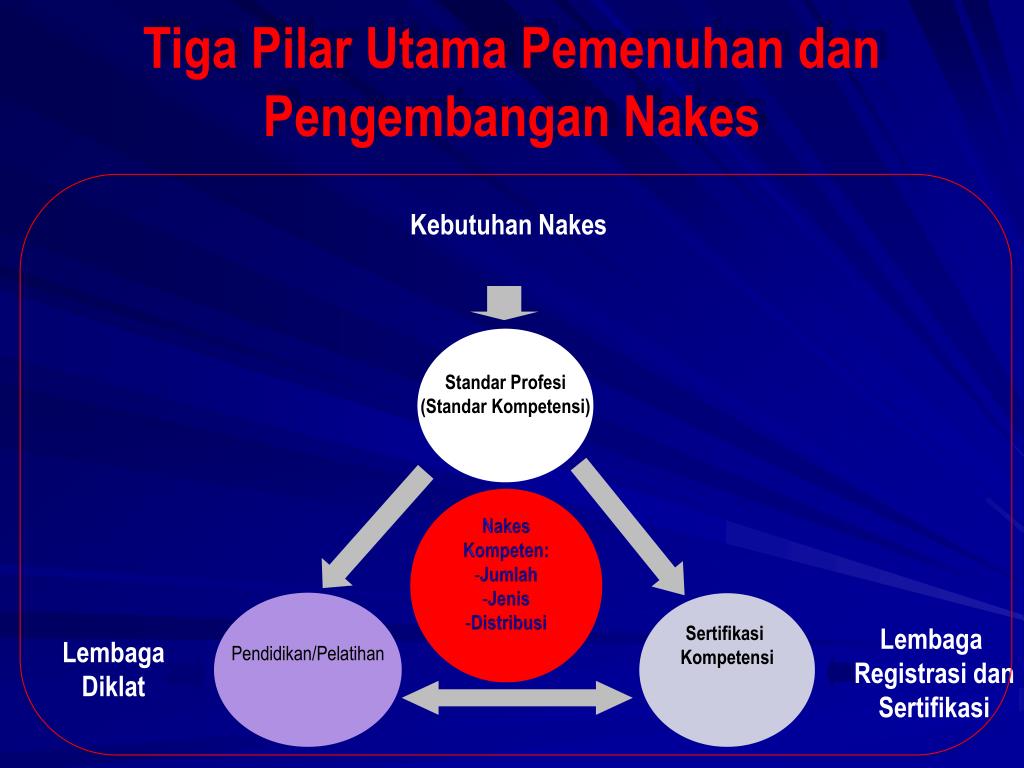 Tiga Pilar Utama Pemenuhan dan Pengembangan Nakes

Kebutuhan Nakes

Standar Profesi (Standar Kompetensi)

Nakes Kompeten: -Jumlah -Jenis -Distribusi

Lembaga Diklat

Pendidikan/Pelatihan

Sertifikasi Kompetensi

Lembaga Registrasi dan Sertifikasi